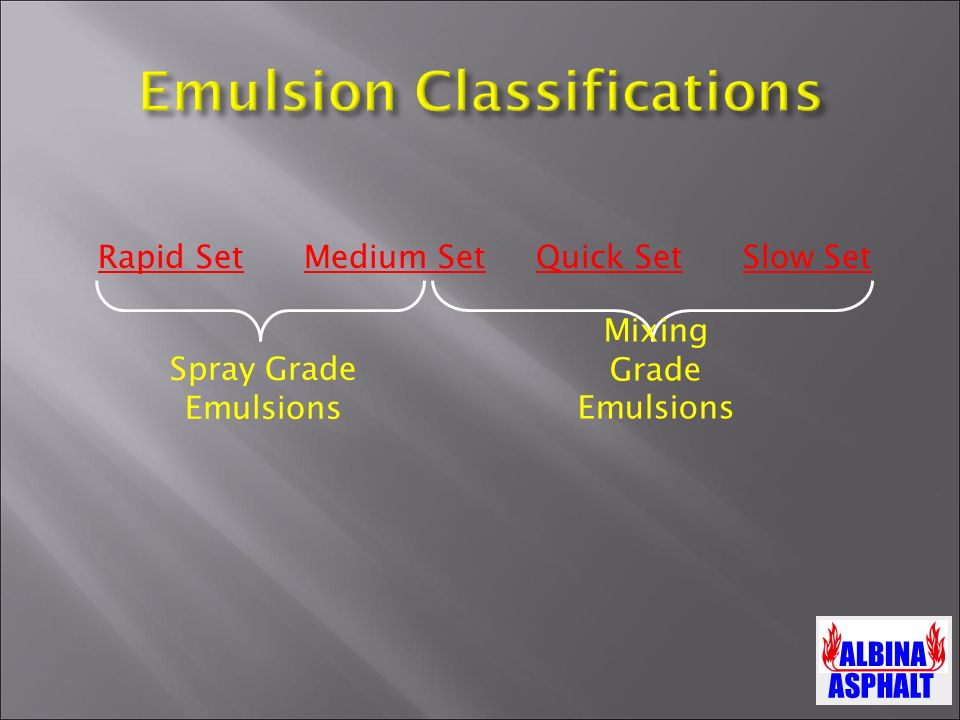 Emulsion Classifications

Rapid Set Medium Set Quick Set Slow Set

Spray Grade Emulsions

Mixing Grade Emulsions

ALBINA ASPHALT